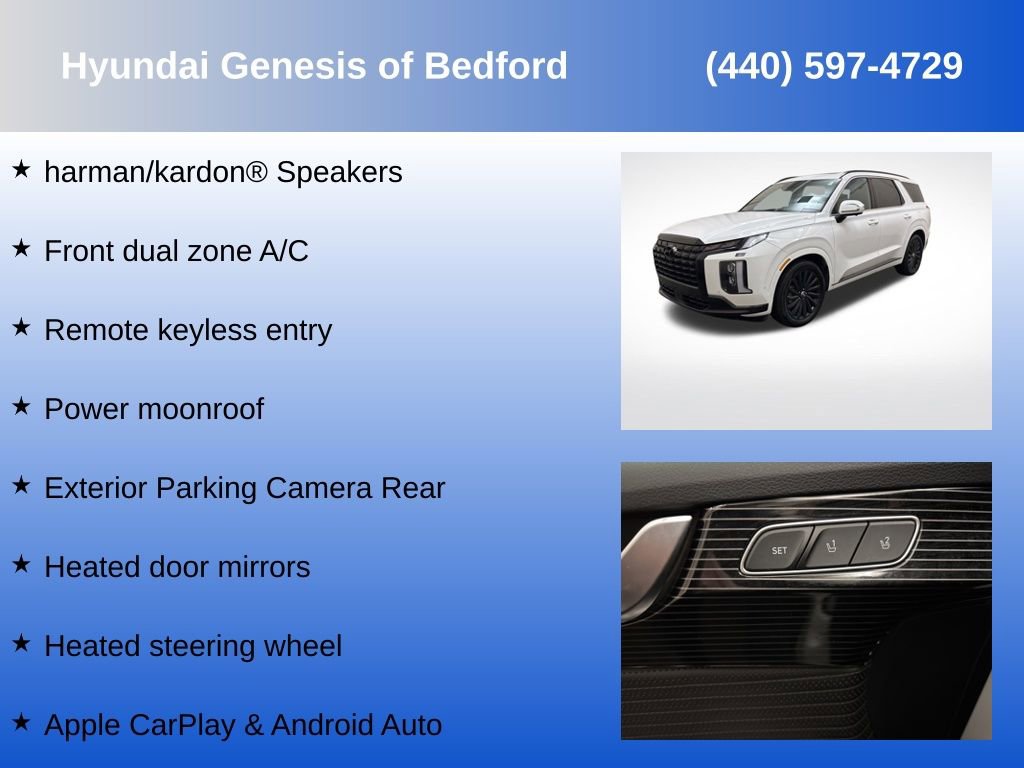 Hyundai Genesis of Bedford (440) 597-4729

★ harman/kardon® Speakers

★ Front dual zone A/C

★ Remote keyless entry

★ Power moonroof

★ Exterior Parking Camera Rear

★ Heated door mirrors

★ Heated steering wheel

★ Apple CarPlay & Android Auto

SET 1 2